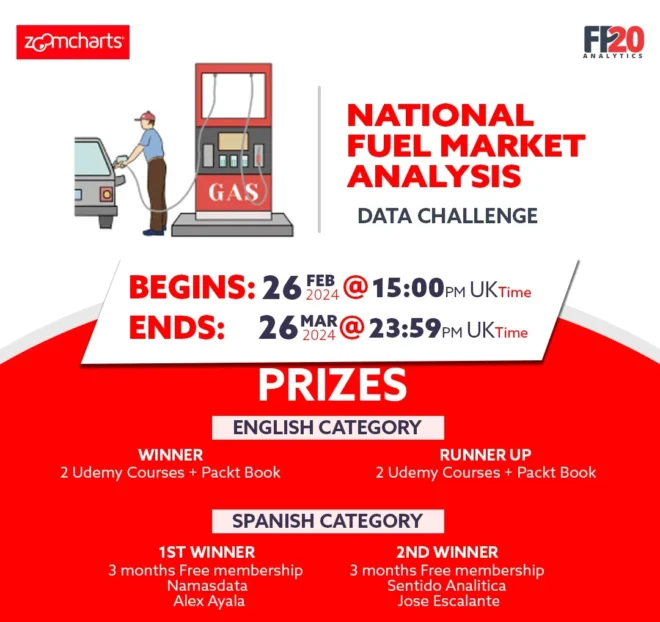 zoomcharts

FP20 ANALYTICS

GAS

NATIONAL FUEL MARKET ANALYSIS

DATA CHALLENGE

BEGINS: 26 FEB 2024 @ 15:00 PM UK Time
ENDS: 26 MAR 2024 @ 23:59 PM UK Time

PRIZES

ENGLISH CATEGORY

WINNER
2 Udemy Courses + Packt Book

RUNNER UP
2 Udemy Courses + Packt Book

SPANISH CATEGORY

1ST WINNER
3 months Free membership
Namasdata
Alex Ayala

2ND WINNER
3 months Free membership
Sentido Analitica
Jose Escalante